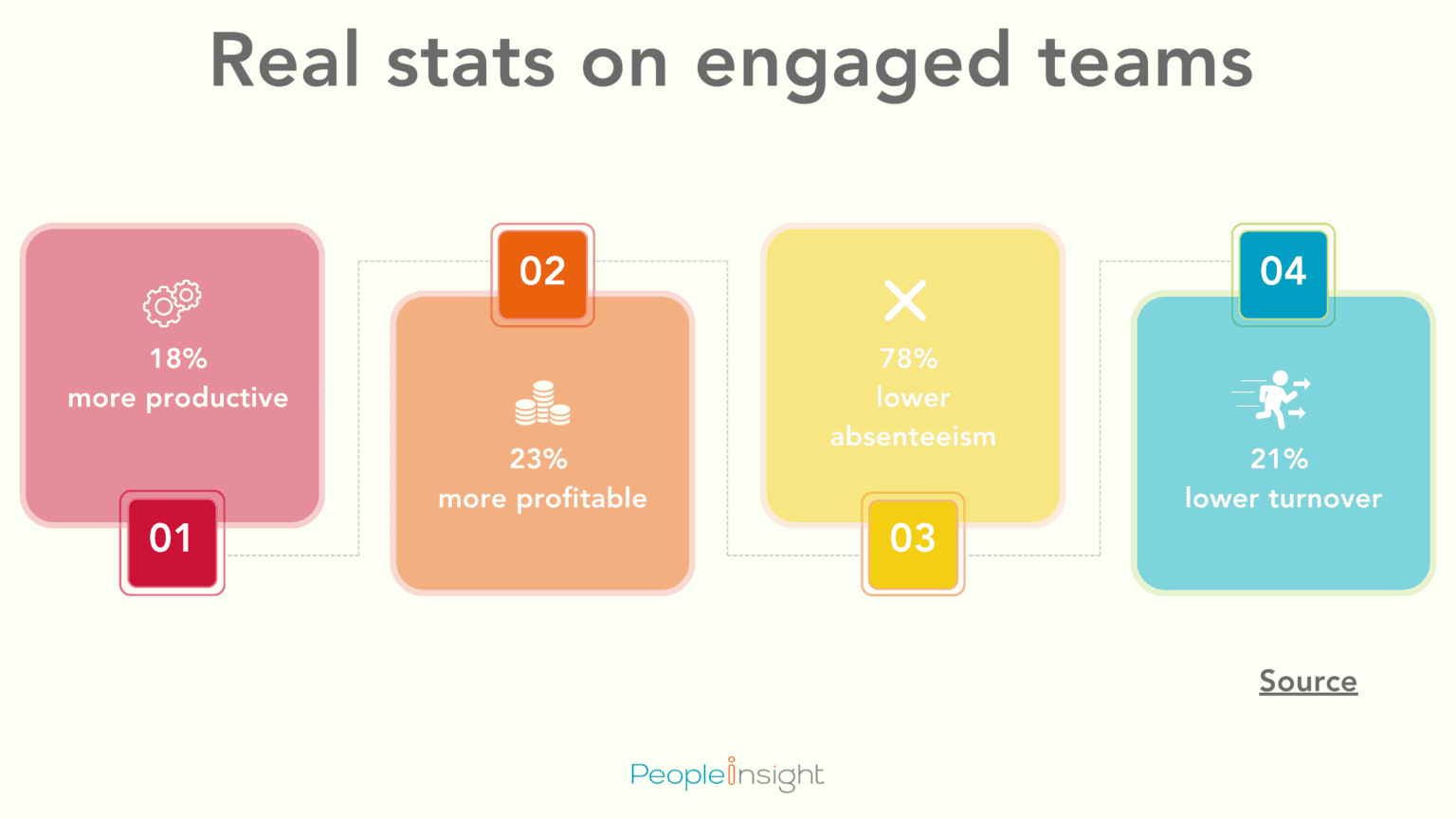 Real stats on engaged teams

18%
more productive

01

02

23%
more profitable

78%
lower
absenteeism

03

04

21%
lower turnover

Source

PeopleInsight